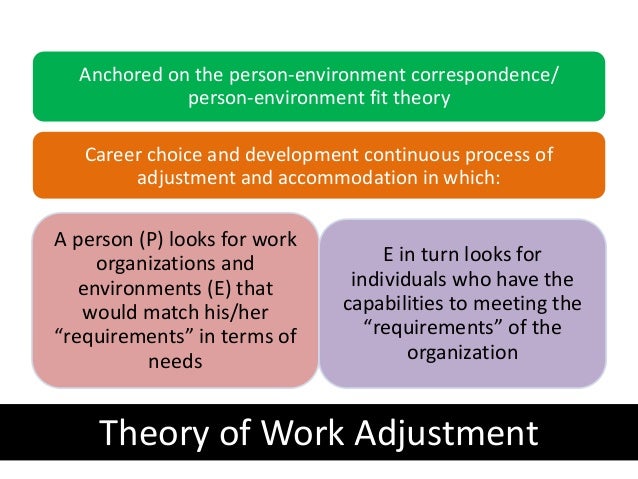 Anchored on the person-environment correspondence/ person-environment fit theory

Career choice and development continuous process of adjustment and accommodation in which:

A person (P) looks for work organizations and environments (E) that would match his/her “requirements” in terms of needs

E in turn looks for individuals who have the capabilities to meeting the “requirements” of the organization

Theory of Work Adjustment